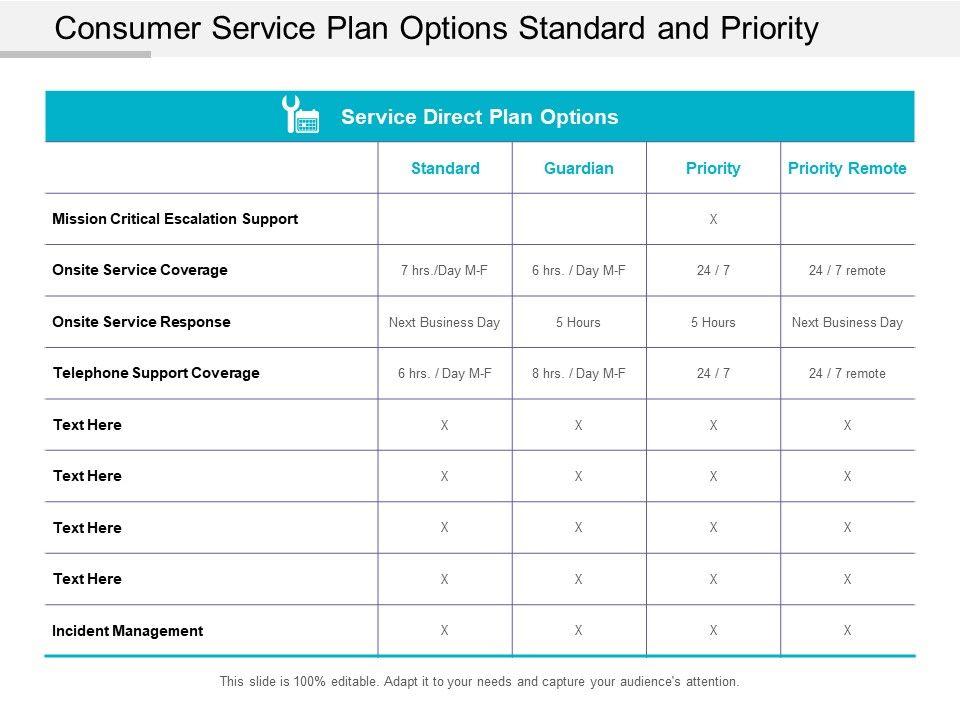 Consumer Service Plan Options Standard and Priority

Service Direct Plan Options

| | Standard | Guardian | Priority | Priority Remote |
|---|---|---|---|---|
| Mission Critical Escalation Support | | | X | |
| Onsite Service Coverage | 7 hrs./Day M-F | 6 hrs. / Day M-F | 24 / 7 | 24 / 7 remote |
| Onsite Service Response | Next Business Day | 5 Hours | 5 Hours | Next Business Day |
| Telephone Support Coverage | 6 hrs. / Day M-F | 8 hrs. / Day M-F | 24 / 7 | 24 / 7 remote |
| Text Here | X | X | X | X |
| Text Here | X | X | X | X |
| Text Here | X | X | X | X |
| Text Here | X | X | X | X |
| Incident Management | X | X | X | X |

This slide is 100% editable. Adapt it to your needs and capture your audience's attention.